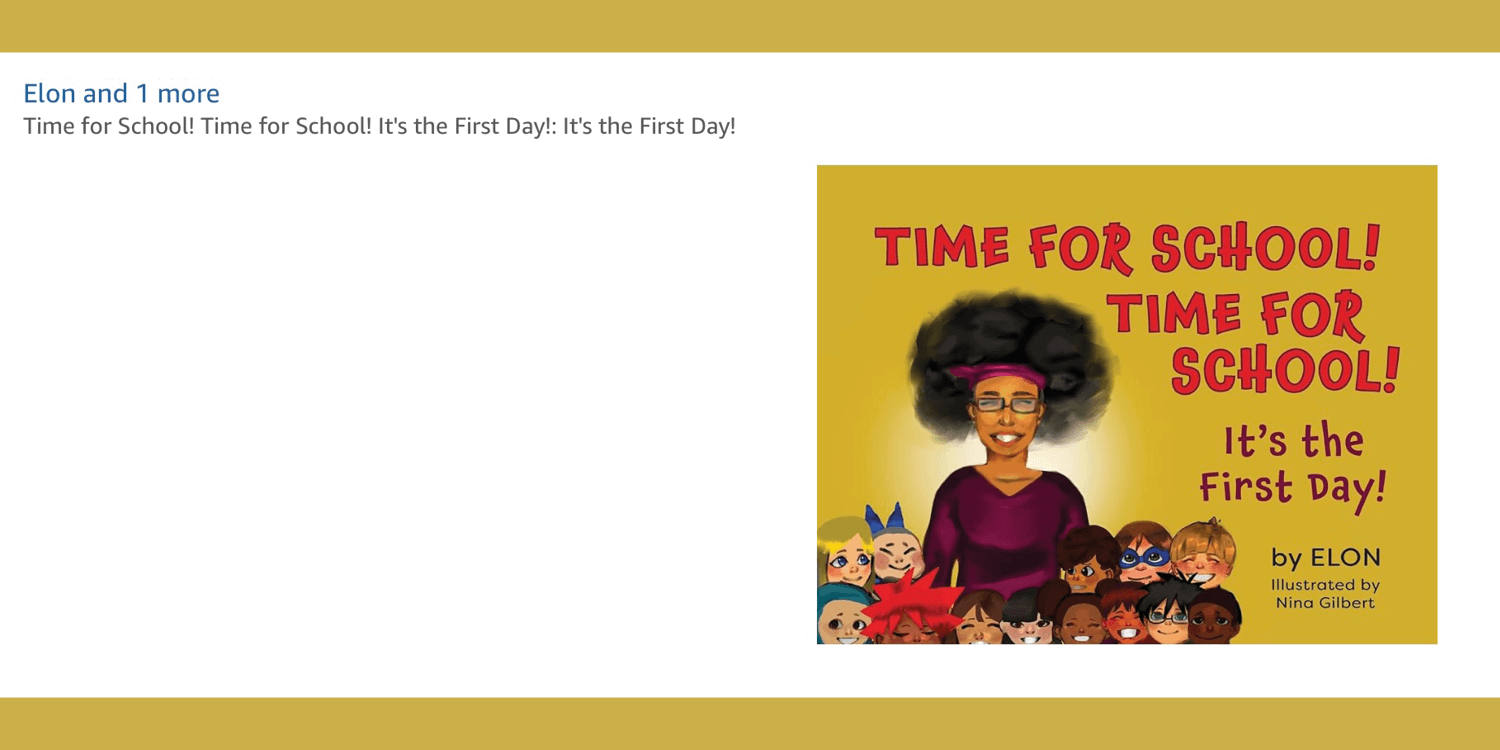 Elon and 1 more
Time for School! Time for School! It's the First Day!: It's the First Day!

TIME FOR SCHOOL! TIME FOR SCHOOL!
It's the First Day!
by ELON
Illustrated by Nina Gilbert